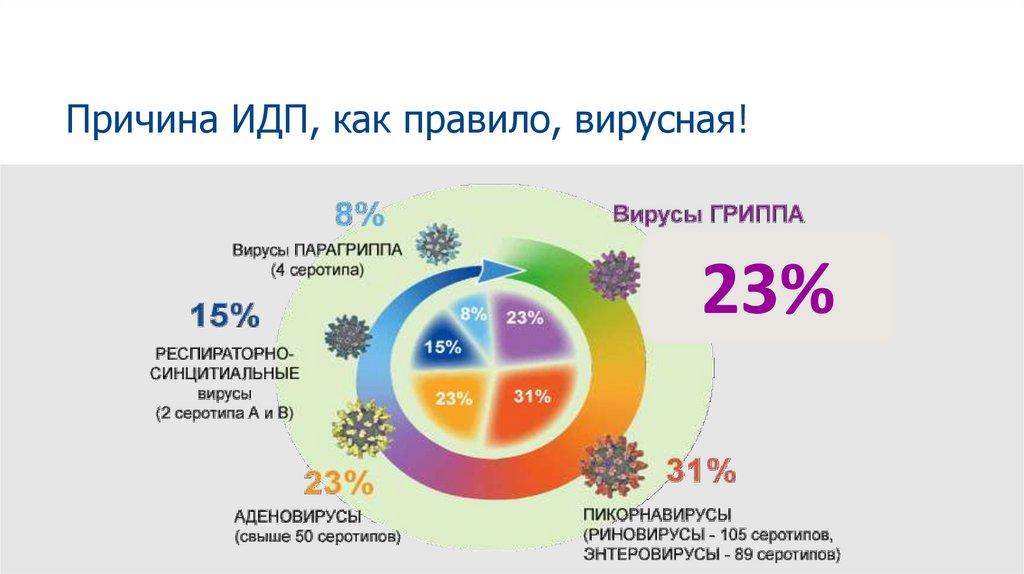 Причина ИДП, как правило, вирусная!

8%
Вирусы ПАРАГРИППА
(4 серотипа)

Вирусы ГРИППА

23%

15%
РЕСПИРАТОРНО-СИНЦИТИАЛЬНЫЕ вирусы
(2 серотипа А и В)

8%
23%
15%
23%
31%

23%
АДЕНОВИРУСЫ
(свыше 50 серотипов)

31%
ПИКОРНАВИРУСЫ
(РИНОВИРУСЫ - 105 серотипов,
ЭНТЕРОВИРУСЫ - 89 серотипов)